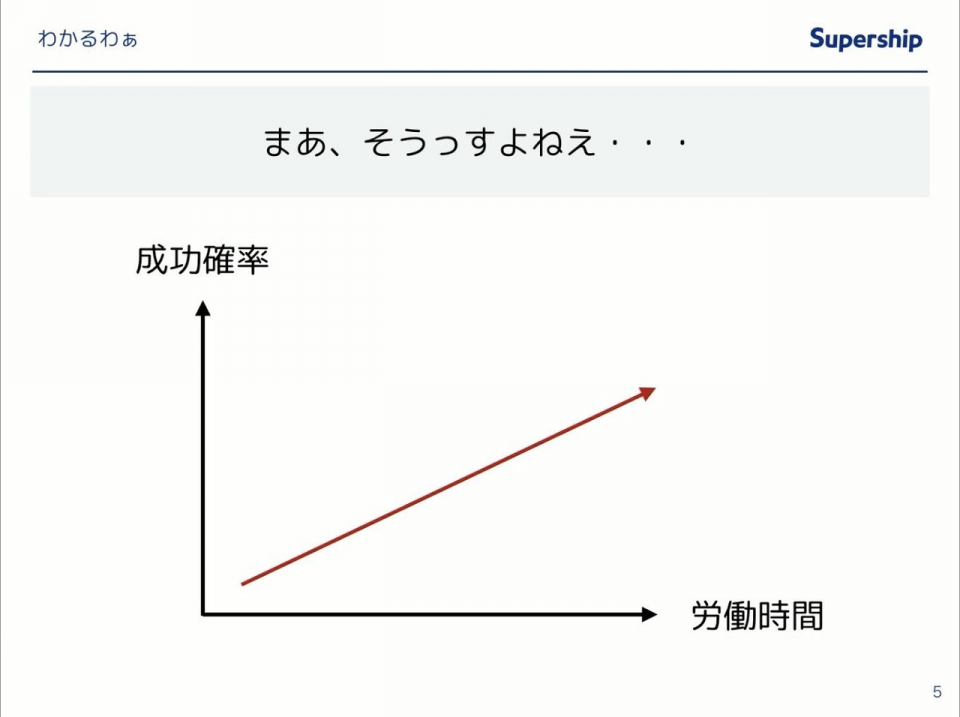 わかるわぁ

Supership

まあ、そうっすよねえ・・・

成功確率

労働時間

5